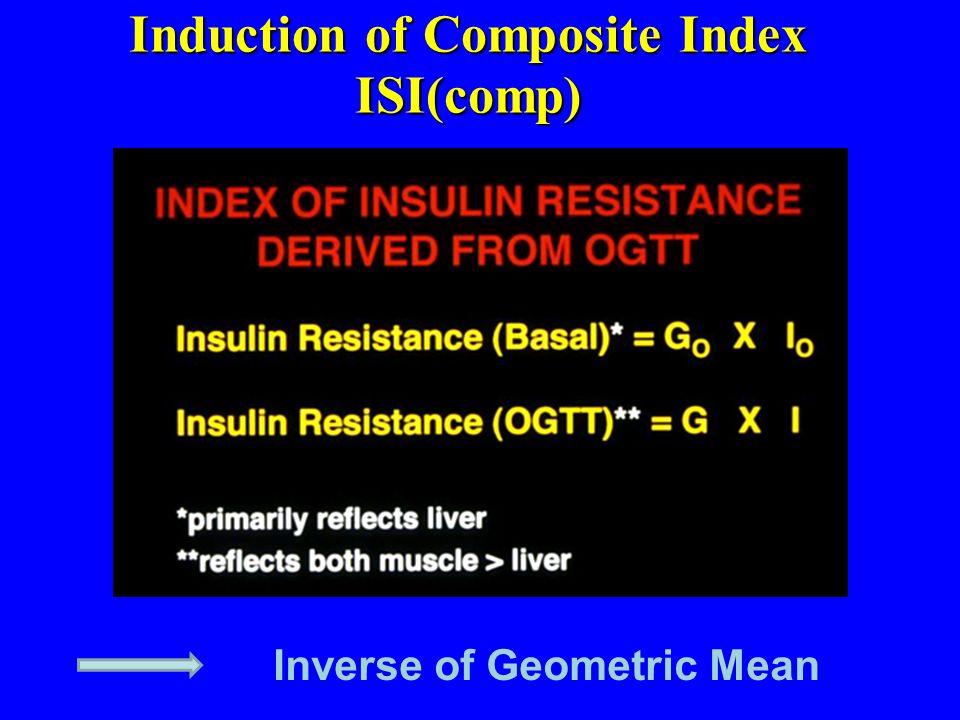 Induction of Composite Index
ISI(comp)

INDEX OF INSULIN RESISTANCE
DERIVED FROM OGTT

Insulin Resistance (Basal)* = $G_O$ X $I_O$

Insulin Resistance (OGTT)** = G X I

*primarily reflects liver
**reflects both muscle > liver

Inverse of Geometric Mean